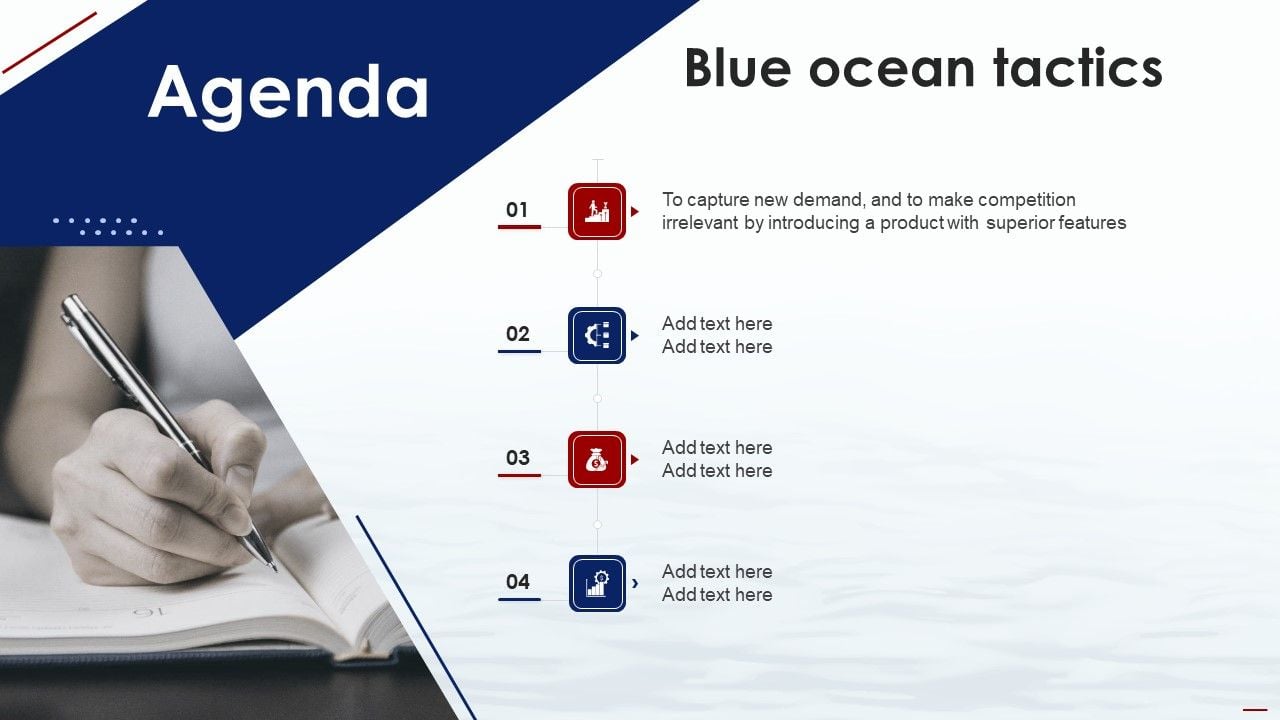 Agenda

Blue ocean tactics

01
To capture new demand, and to make competition irrelevant by introducing a product with superior features

02
Add text here
Add text here

03
Add text here
Add text here

04
Add text here
Add text here